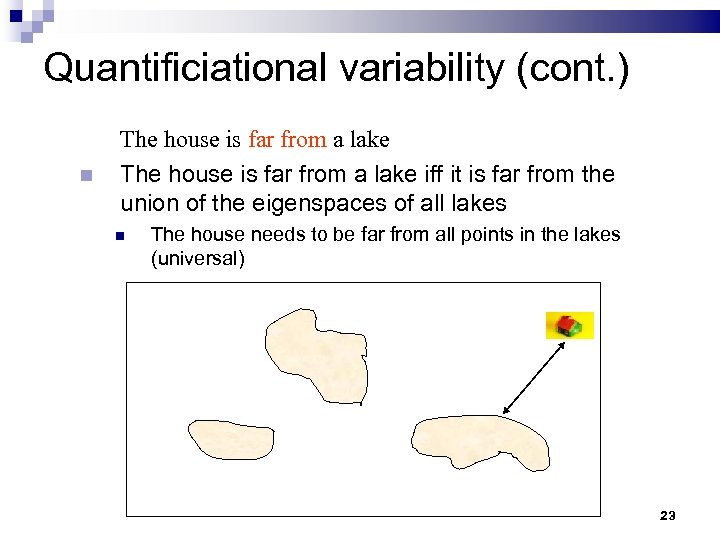 Quantificiational variability (cont.)

The house is far from a lake

The house is far from a lake iff it is far from the union of the eigenspaces of all lakes

The house needs to be far from all points in the lakes (universal)

23